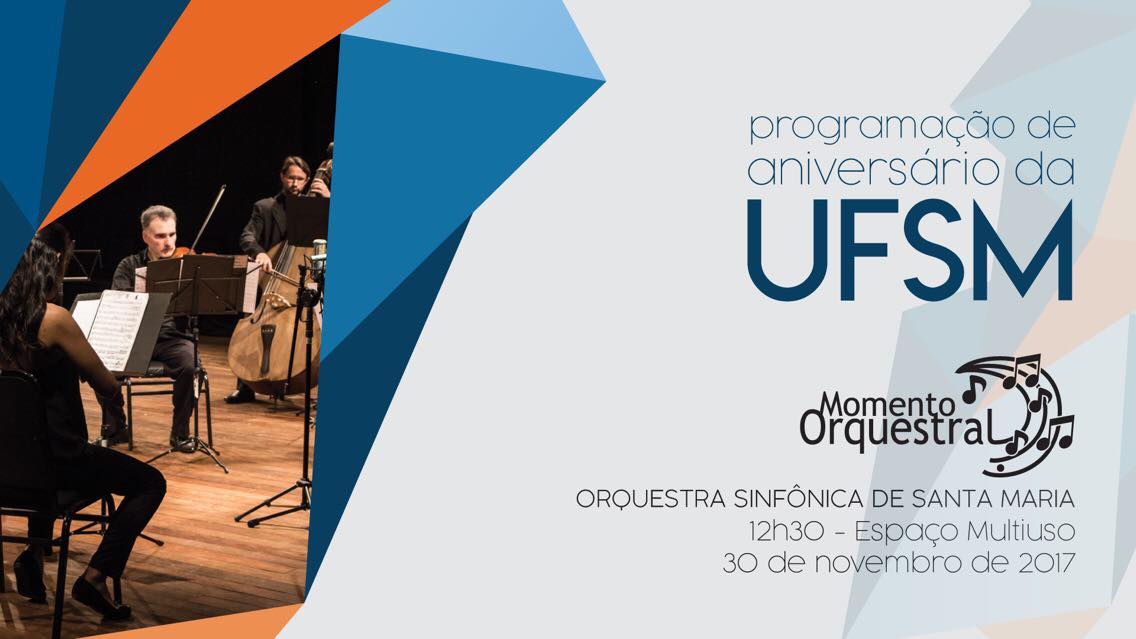 programação de aniversário da
UFSM

Momento Orquestral

ORQUESTRA SINFÔNICA DE SANTA MARIA
12h30 - Espaço Multiuso
30 de novembro de 2017